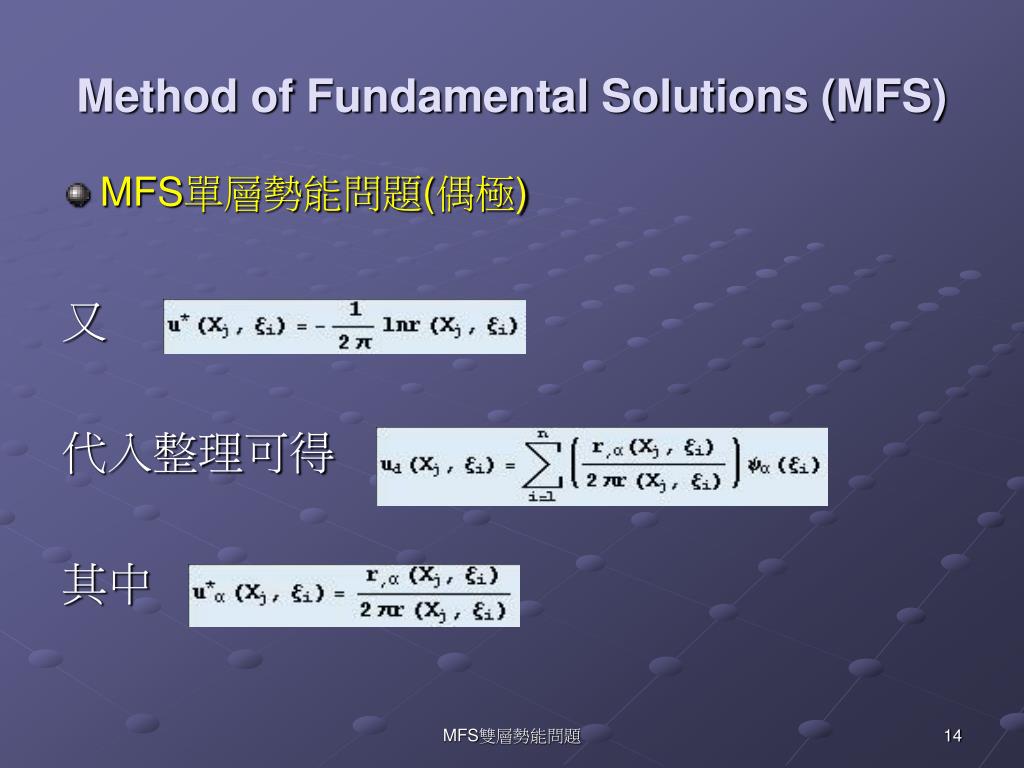 Method of Fundamental Solutions (MFS)

MFS單層勢能問題(偶極)

又 $u^*(X_j, \xi_i) = -\frac{1}{2\pi} \ln r(X_j, \xi_i)$

代入整理可得 $u_d(X_j, \xi_i) = \sum_{i=1}^{n} \left( \frac{r_{,\alpha}(X_j, \xi_i)}{2\pi r(X_j, \xi_i)} \right) \psi_\alpha(\xi_i)$

其中 $u^*_\alpha(X_j, \xi_i) = \frac{r_{,\alpha}(X_j, \xi_i)}{2\pi r(X_j, \xi_i)}$

MFS雙層勢能問題

14